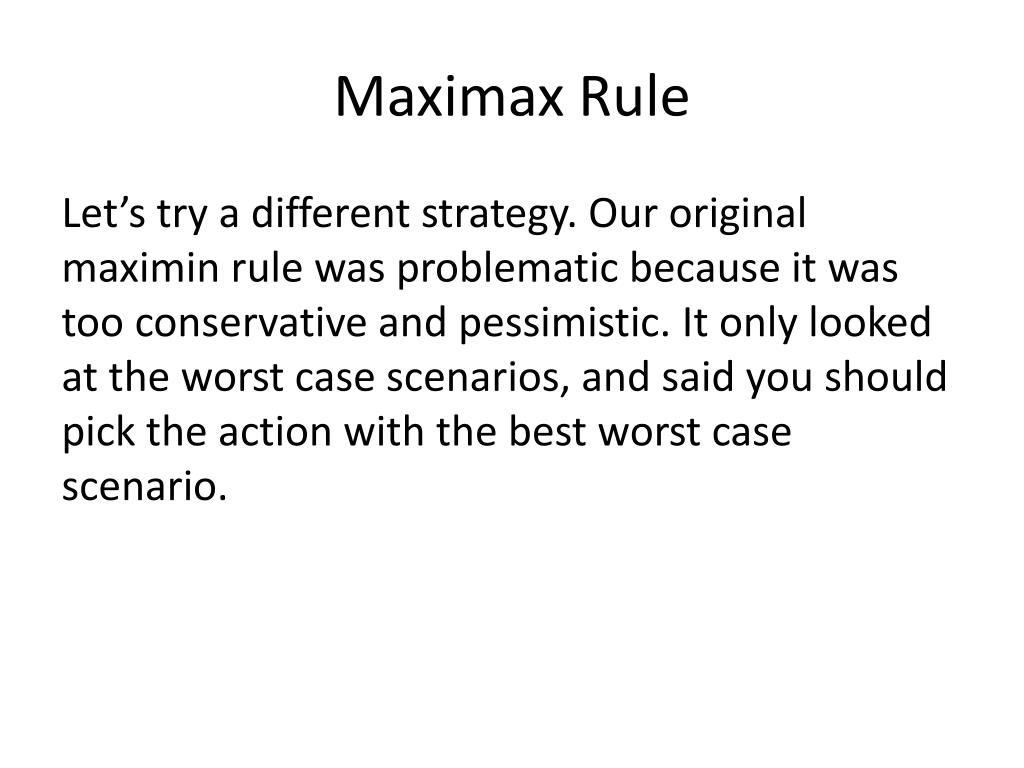 Maximax Rule

Let’s try a different strategy. Our original maximin rule was problematic because it was too conservative and pessimistic. It only looked at the worst case scenarios, and said you should pick the action with the best worst case scenario.